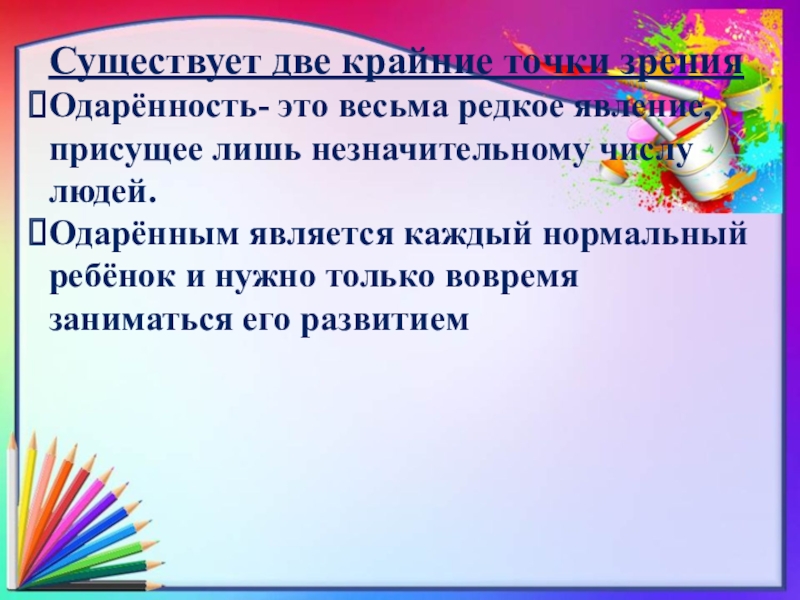 Существует две крайние точки зрения

Одарённость- это весьма редкое явление, присущее лишь незначительному числу людей.

Одарённым является каждый нормальный ребёнок и нужно только вовремя заниматься его развитием